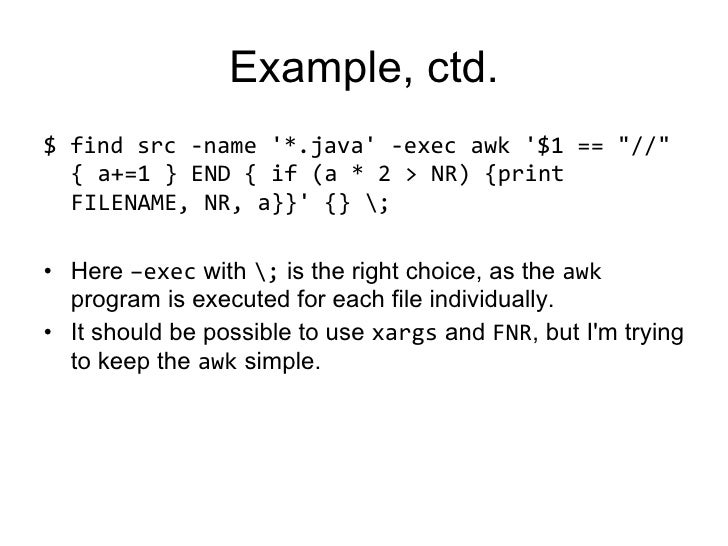 Example, ctd.

$ find src -name '*.java' -exec awk '$1 == "//" { a+=1 } END { if (a * 2 > NR) {print FILENAME, NR, a}}' {} \;

• Here –exec with \; is the right choice, as the awk program is executed for each file individually.
• It should be possible to use xargs and FNR, but I'm trying to keep the awk simple.